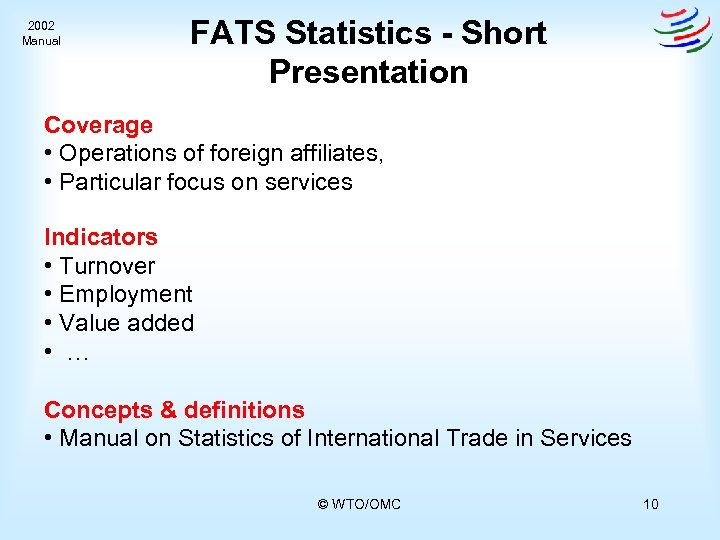 2002 Manual

FATS Statistics - Short Presentation

Coverage
• Operations of foreign affiliates,
• Particular focus on services

Indicators
• Turnover
• Employment
• Value added
• …

Concepts & definitions
• Manual on Statistics of International Trade in Services

© WTO/OMC

10